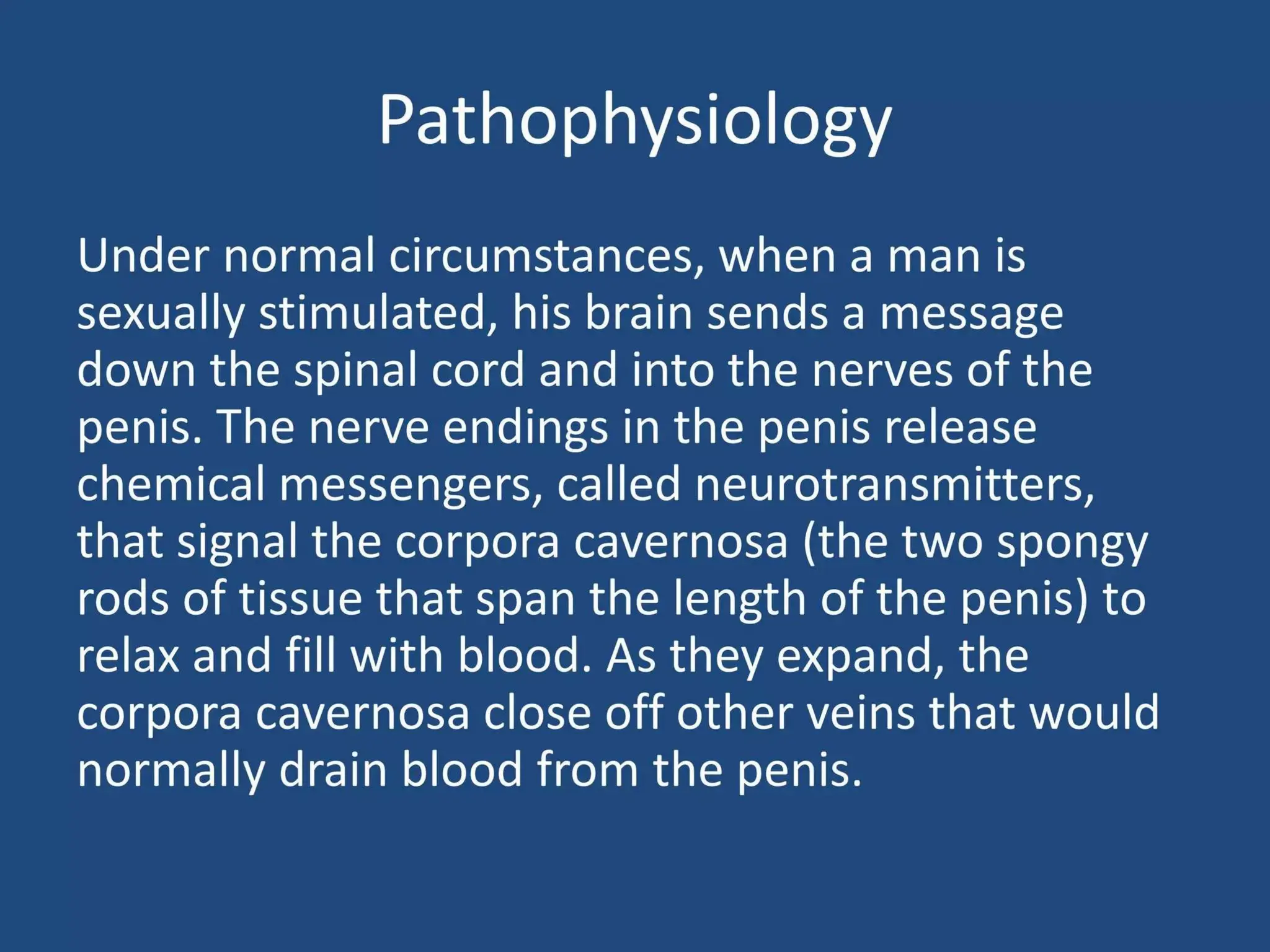 Pathophysiology

Under normal circumstances, when a man is sexually stimulated, his brain sends a message down the spinal cord and into the nerves of the penis. The nerve endings in the penis release chemical messengers, called neurotransmitters, that signal the corpora cavernosa (the two spongy rods of tissue that span the length of the penis) to relax and fill with blood. As they expand, the corpora cavernosa close off other veins that would normally drain blood from the penis.